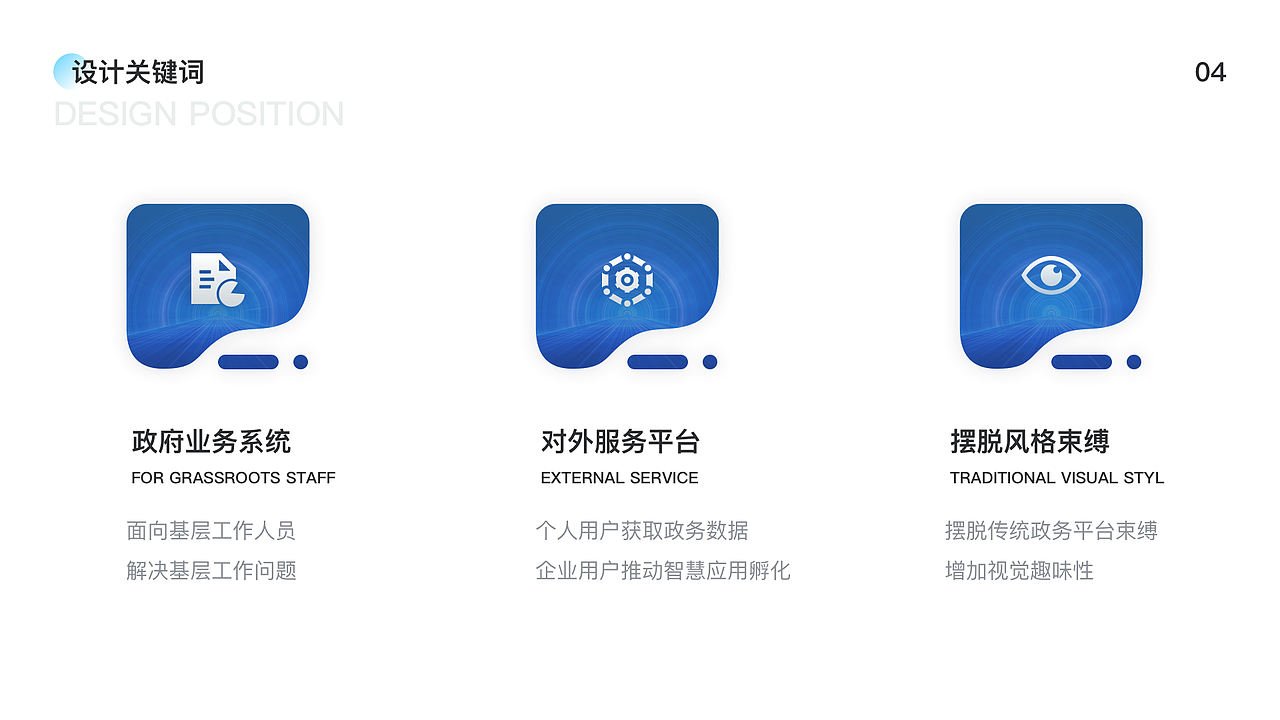 设计关键词
DESIGN POSITION

04

政府业务系统
FOR GRASSROOTS STAFF
面向基层工作人员
解决基层工作问题

对外服务平台
EXTERNAL SERVICE
个人用户获取政务数据
企业用户推动智慧应用孵化

摆脱风格束缚
TRADITIONAL VISUAL STYL
摆脱传统政务平台束缚
增加视觉趣味性